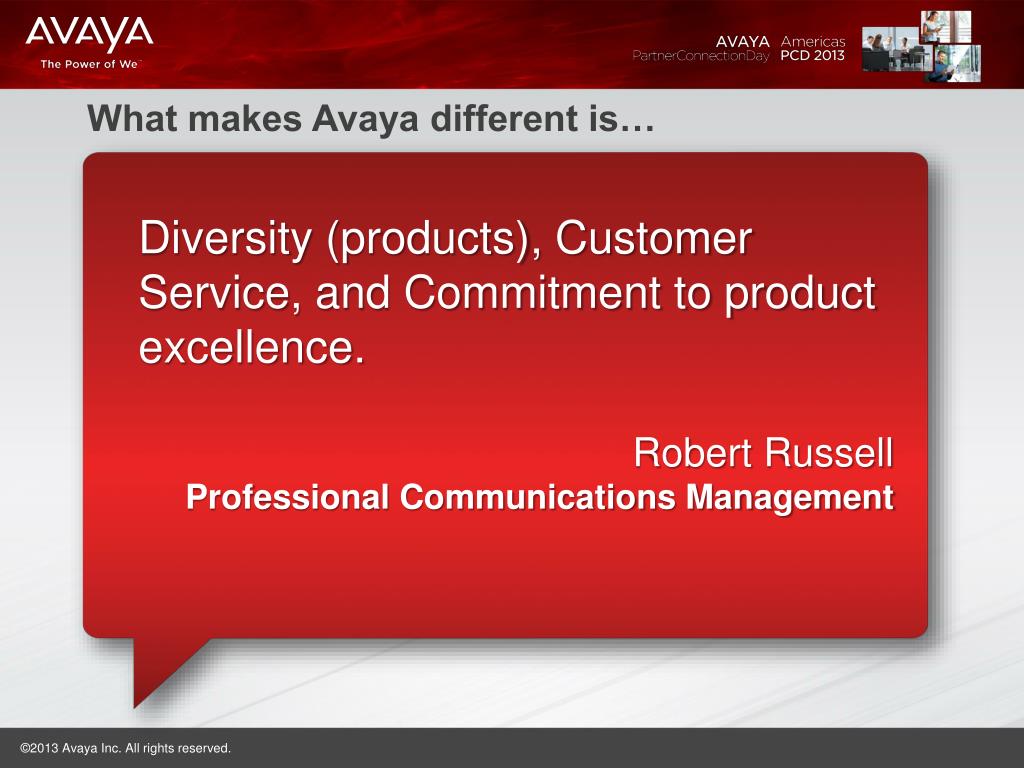 AVAYA
The Power of We™

AVAYA Americas
PartnerConnectionDay PCD 2013

What makes Avaya different is…

Diversity (products), Customer Service, and Commitment to product excellence.

Robert Russell
Professional Communications Management

©2013 Avaya Inc. All rights reserved.